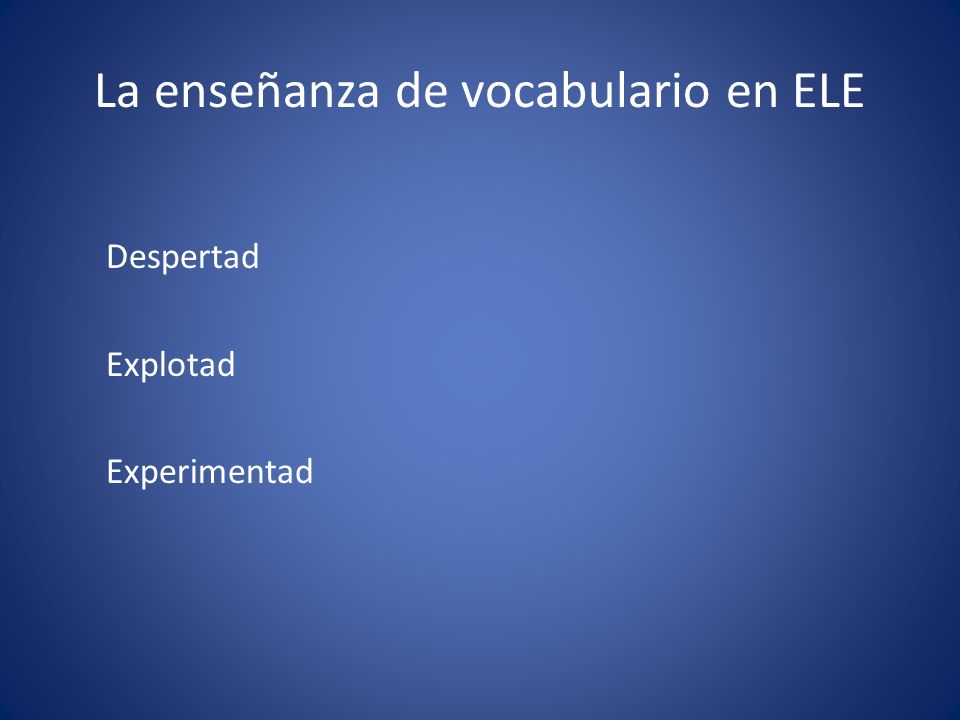 La enseñanza de vocabulario en ELE

Despertad

Explotad

Experimentad